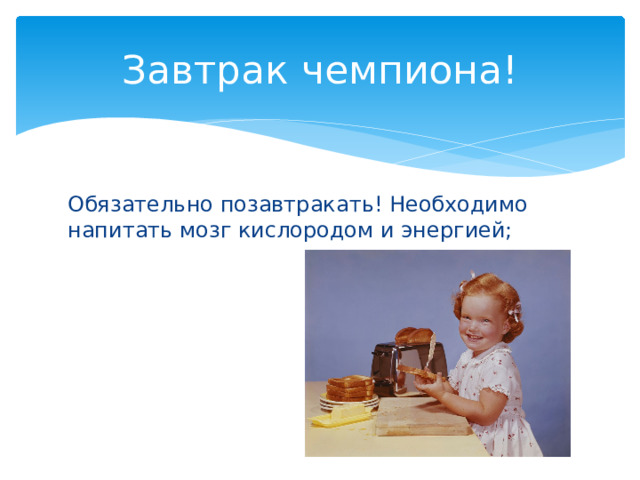 Завтрак чемпиона!

Обязательно позавтракать! Необходимо напитать мозг кислородом и энергией;